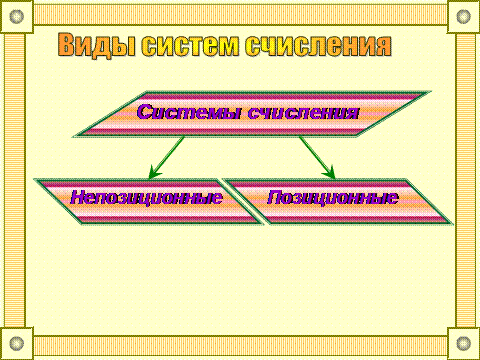 Виды систем счисления

Системы счисления

Непозиционные

Позиционные